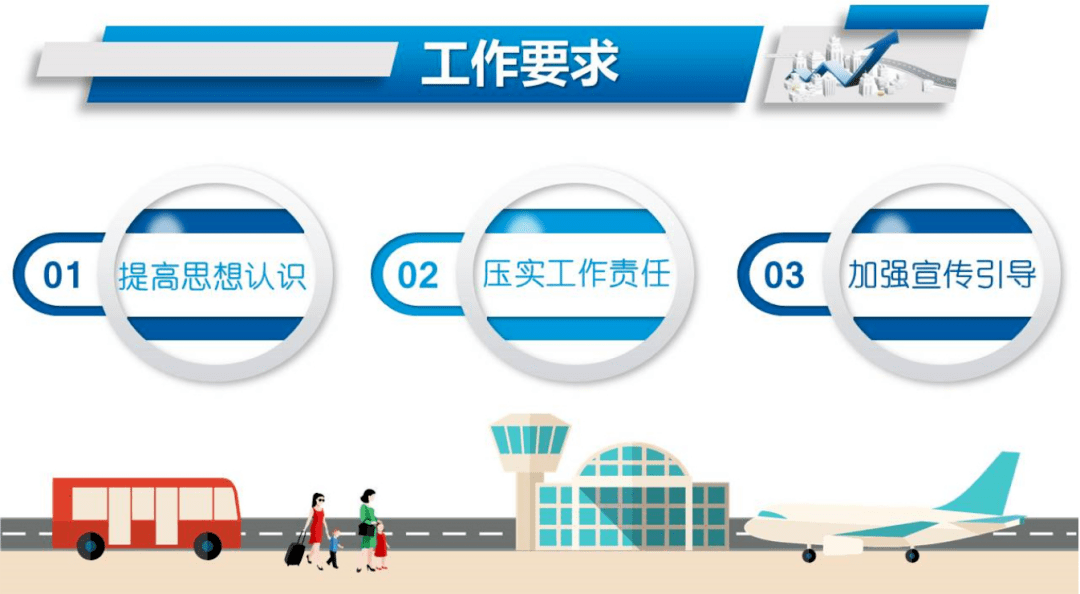 工作要求

01 提高思想认识

02 压实工作责任

03 加强宣传引导